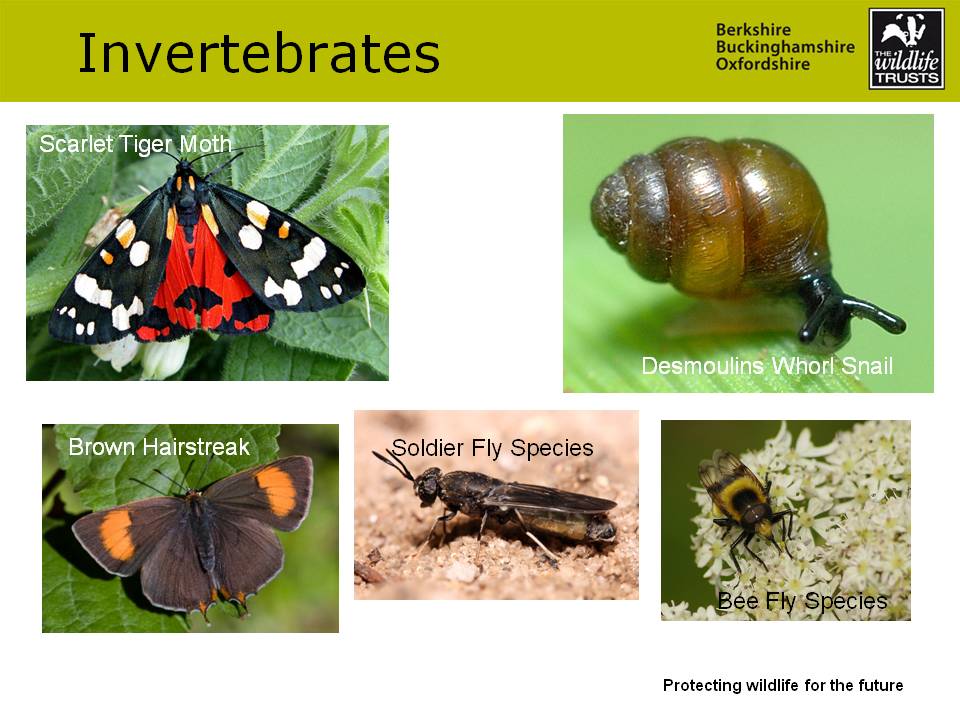 Invertebrates

Berkshire
Buckinghamshire
Oxfordshire

THE wildlife TRUSTS

Scarlet Tiger Moth

Desmoulins Whorl Snail

Brown Hairstreak

Soldier Fly Species

Bee Fly Species

Protecting wildlife for the future